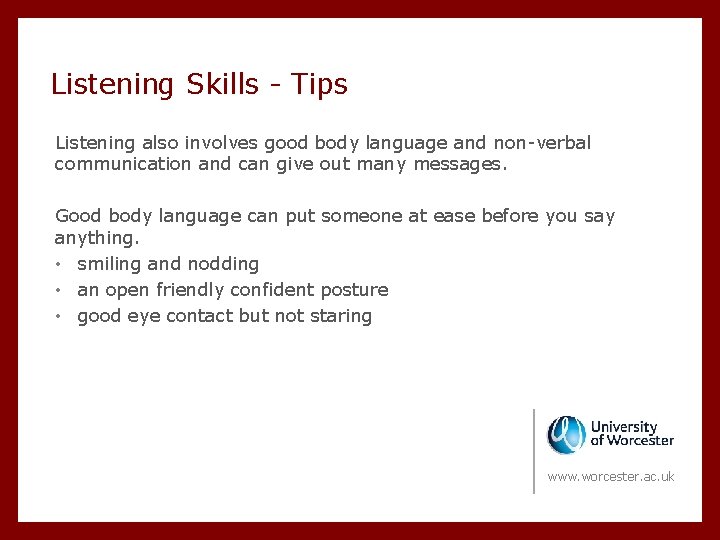 Listening Skills - Tips

Listening also involves good body language and non-verbal communication and can give out many messages.

Good body language can put someone at ease before you say anything.

• smiling and nodding
• an open friendly confident posture
• good eye contact but not staring

University of Worcester

www.worcester.ac.uk